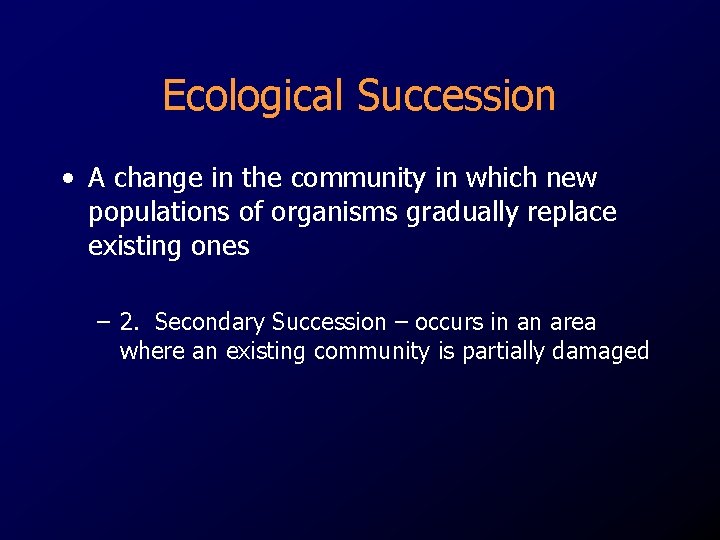 Ecological Succession

• A change in the community in which new populations of organisms gradually replace existing ones

– 2. Secondary Succession – occurs in an area where an existing community is partially damaged